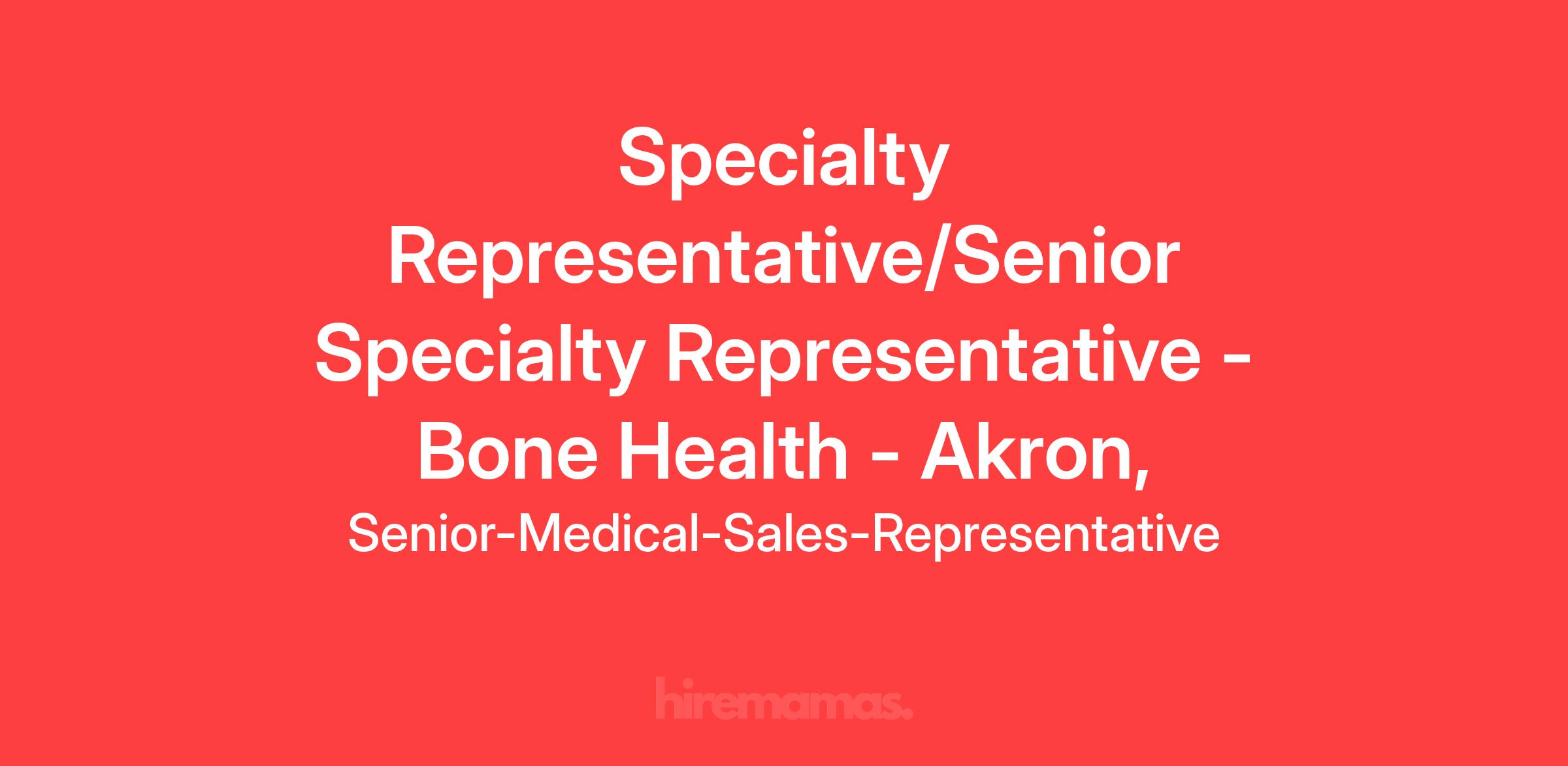 Specialty Representative/Senior Specialty Representative - Bone Health - Akron,

Senior-Medical-Sales-Representative

hiremamas.